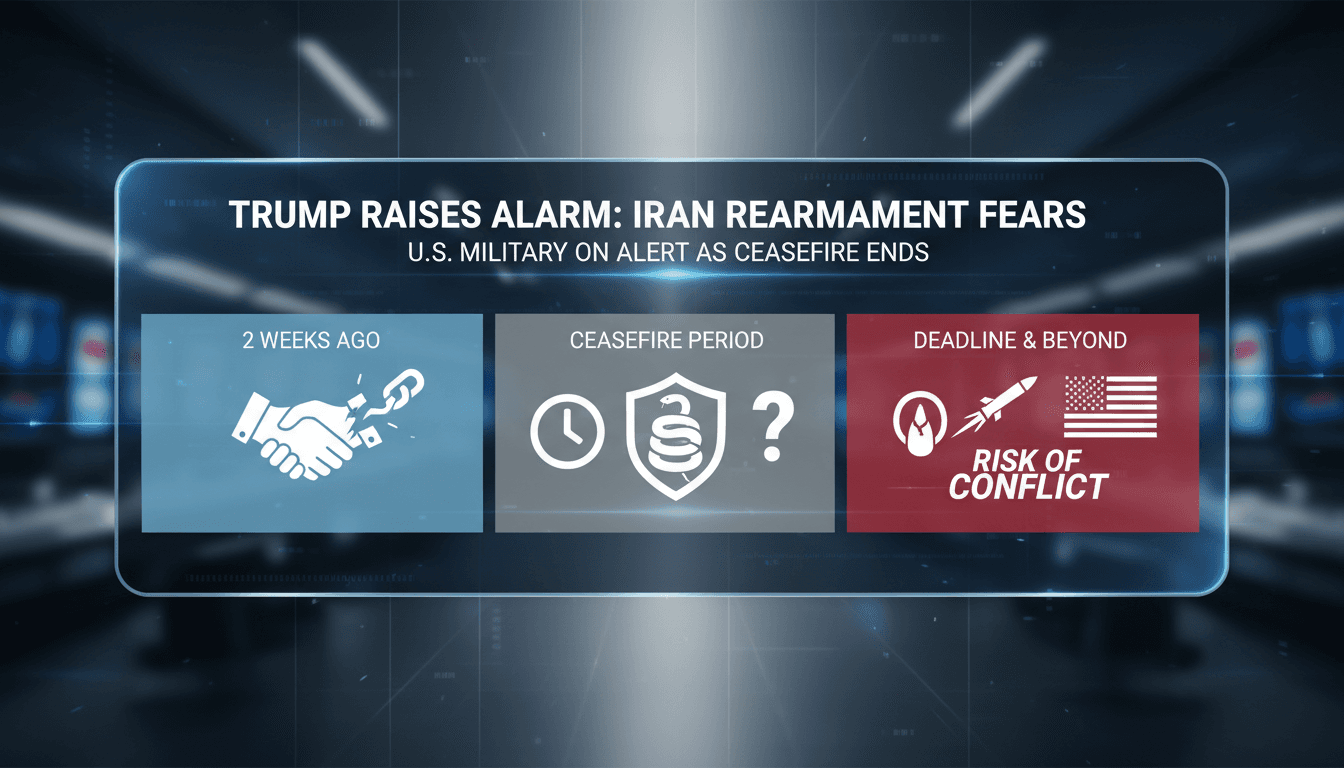 TRUMP RAISES ALARM: IRAN REARMAMENT FEARS
U.S. MILITARY ON ALERT AS CEASEFIRE ENDS

2 WEEKS AGO

CEASEFIRE PERIOD

?

DEADLINE & BEYOND

RISK OF CONFLICT